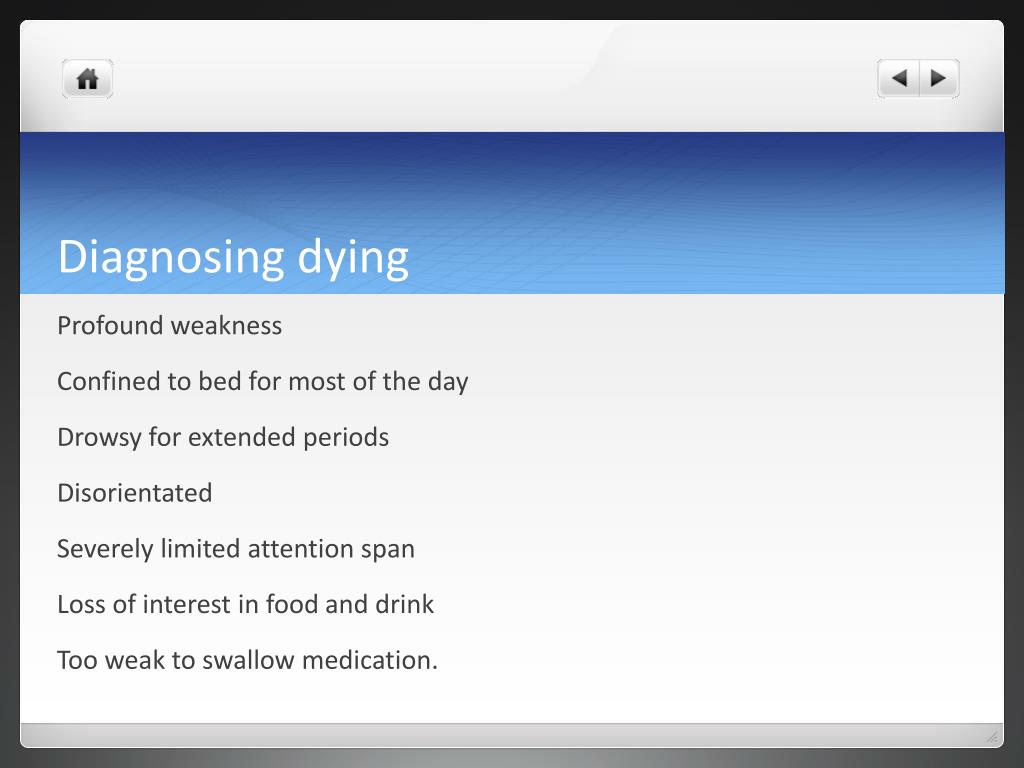 Diagnosing dying

Profound weakness

Confined to bed for most of the day

Drowsy for extended periods

Disorientated

Severely limited attention span

Loss of interest in food and drink

Too weak to swallow medication.